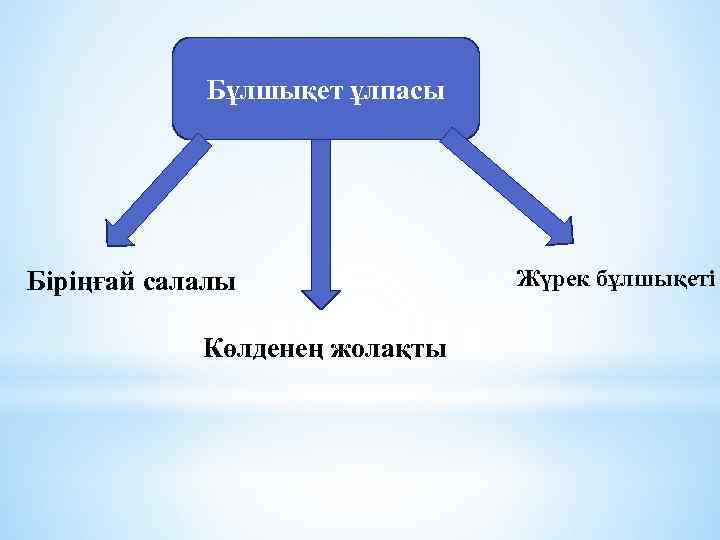 Бұлшықет ұлпасы

Біріңғай салалы

Көлденең жолақты

Жүрек бұлшықеті